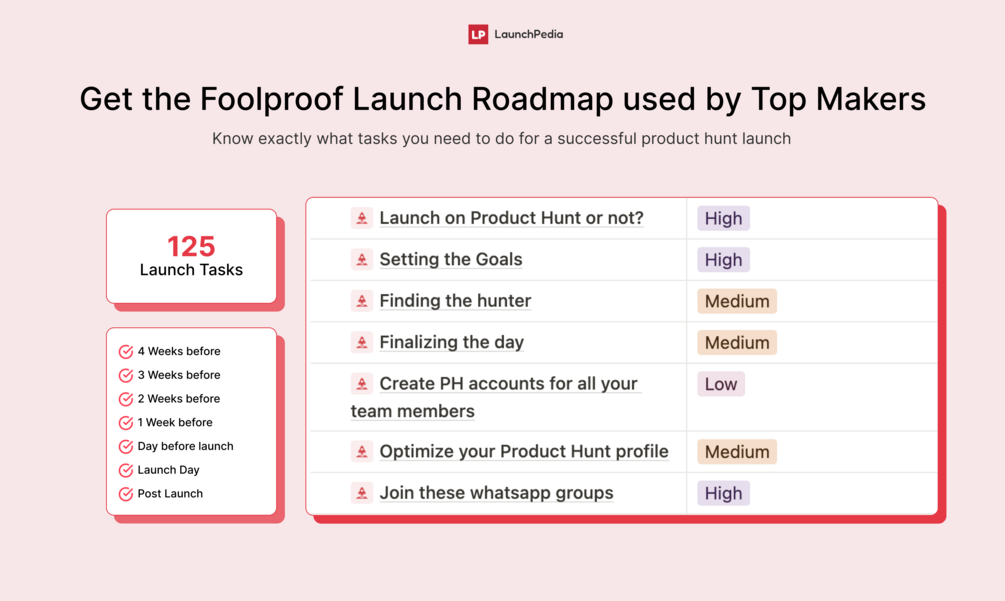 LP LaunchPedia

Get the Foolproof Launch Roadmap used by Top Makers

Know exactly what tasks you need to do for a successful product hunt launch

125
Launch Tasks

4 Weeks before
3 Weeks before
2 Weeks before
1 Week before
Day before launch
Launch Day
Post Launch

| | |
|---|---|
| Launch on Product Hunt or not? | High |
| Setting the Goals | High |
| Finding the hunter | Medium |
| Finalizing the day | Medium |
| Create PH accounts for all your team members | Low |
| Optimize your Product Hunt profile | Medium |
| Join these whatsapp groups | High |